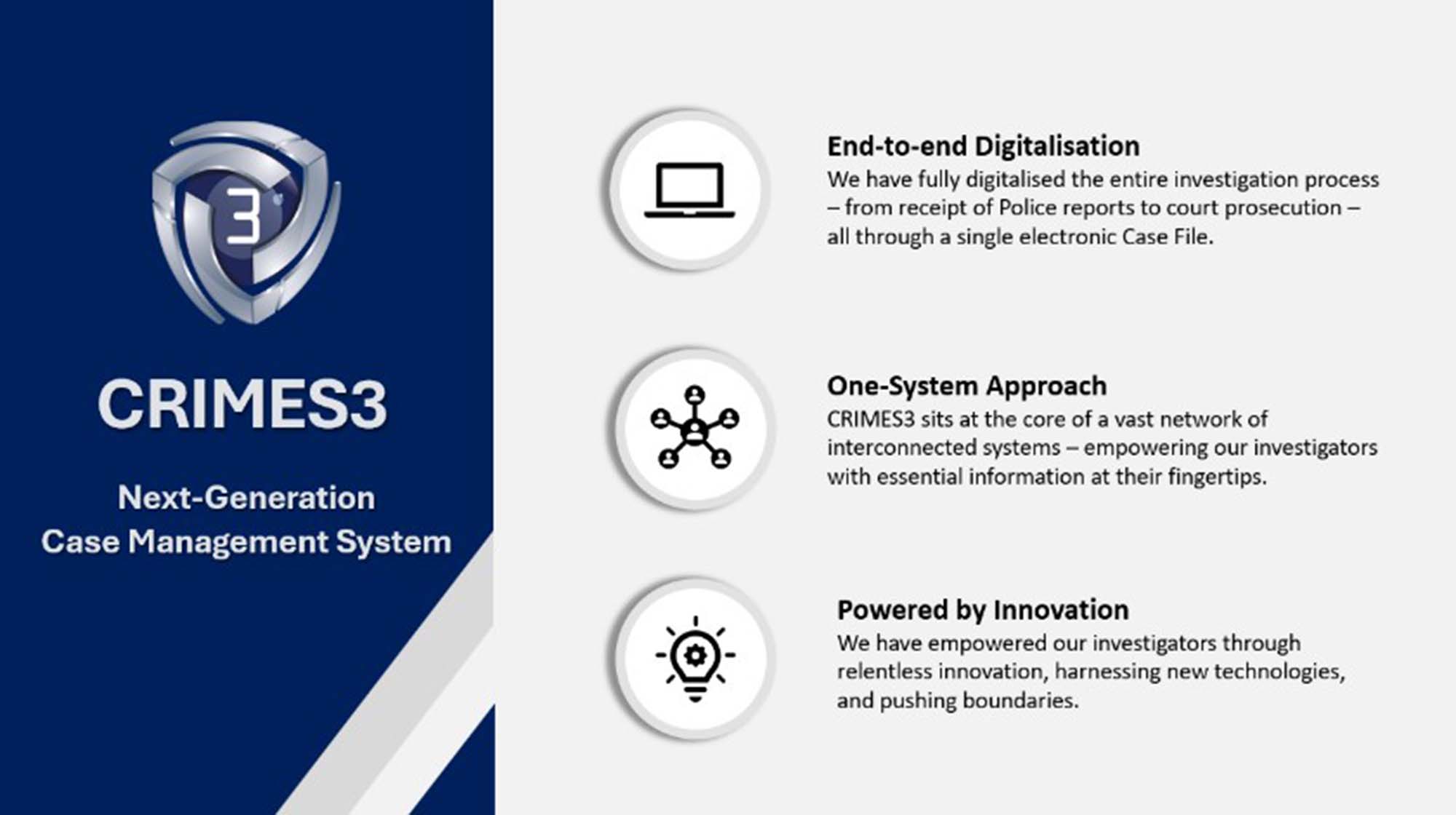 3

CRIMES3

Next-Generation
Case Management System

End-to-end Digitalisation
We have fully digitalised the entire investigation process – from receipt of Police reports to court prosecution – all through a single electronic Case File.

One-System Approach
CRIMES3 sits at the core of a vast network of interconnected systems – empowering our investigators with essential information at their fingertips.

Powered by Innovation
We have empowered our investigators through relentless innovation, harnessing new technologies, and pushing boundaries.